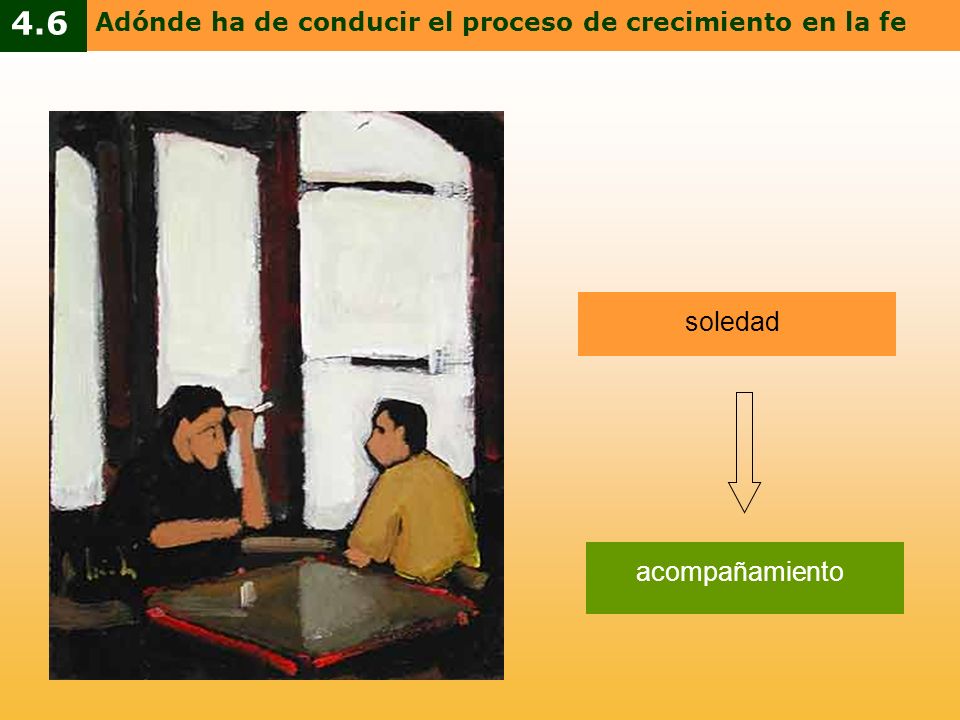 4.6 Adónde ha de conducir el proceso de crecimiento en la fe

soledad

acompañamiento